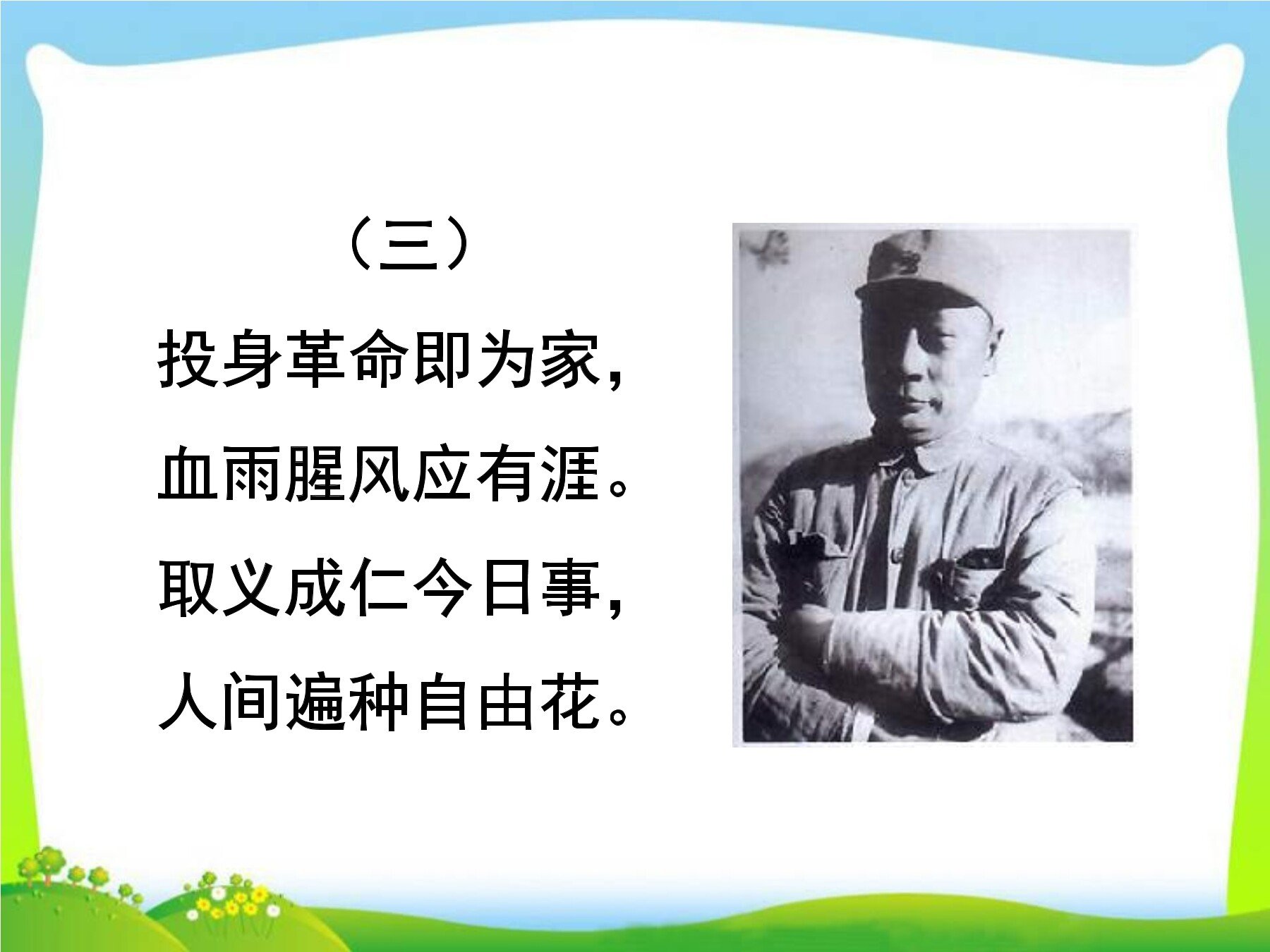 （三）

投身革命即为家，
血雨腥风应有涯。
取义成仁今日事，
人间遍种自由花。